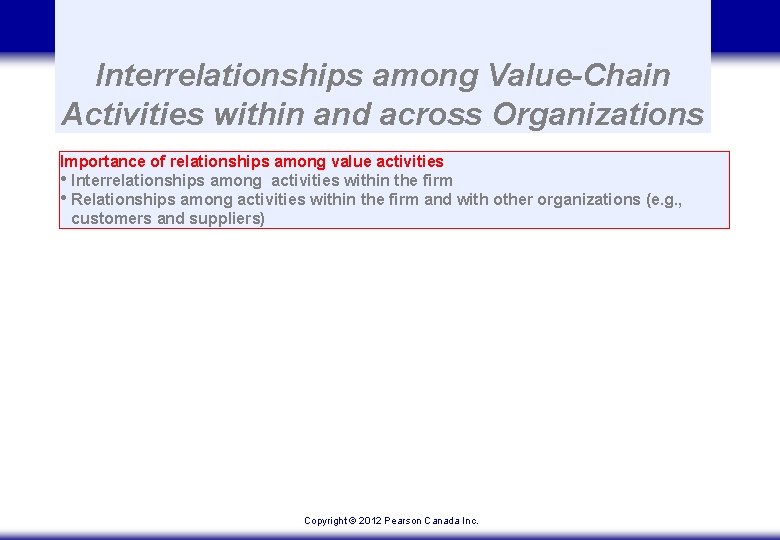 Interrelationships among Value-Chain Activities within and across Organizations

Importance of relationships among value activities
• Interrelationships among  activities within the firm
• Relationships among activities within the firm and with other organizations (e.g., customers and suppliers)

Copyright © 2012 Pearson Canada Inc.